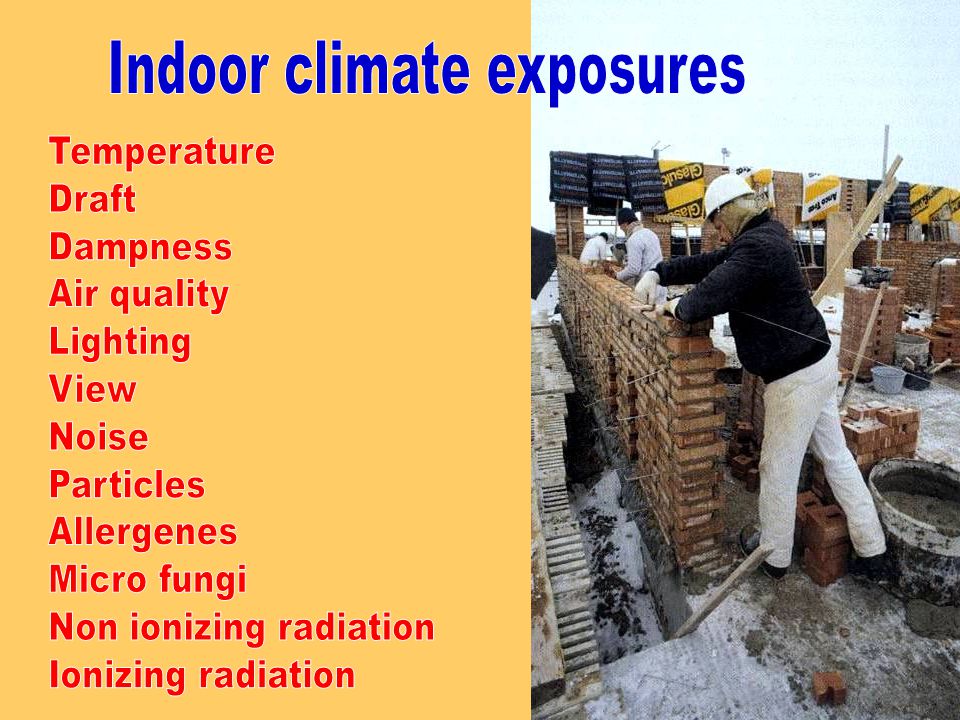 Indoor climate exposures

Temperature
Draft
Dampness
Air quality
Lighting
View
Noise
Particles
Allergenes
Micro fungi
Non ionizing radiation
Ionizing radiation

Glasuld
Glasuld